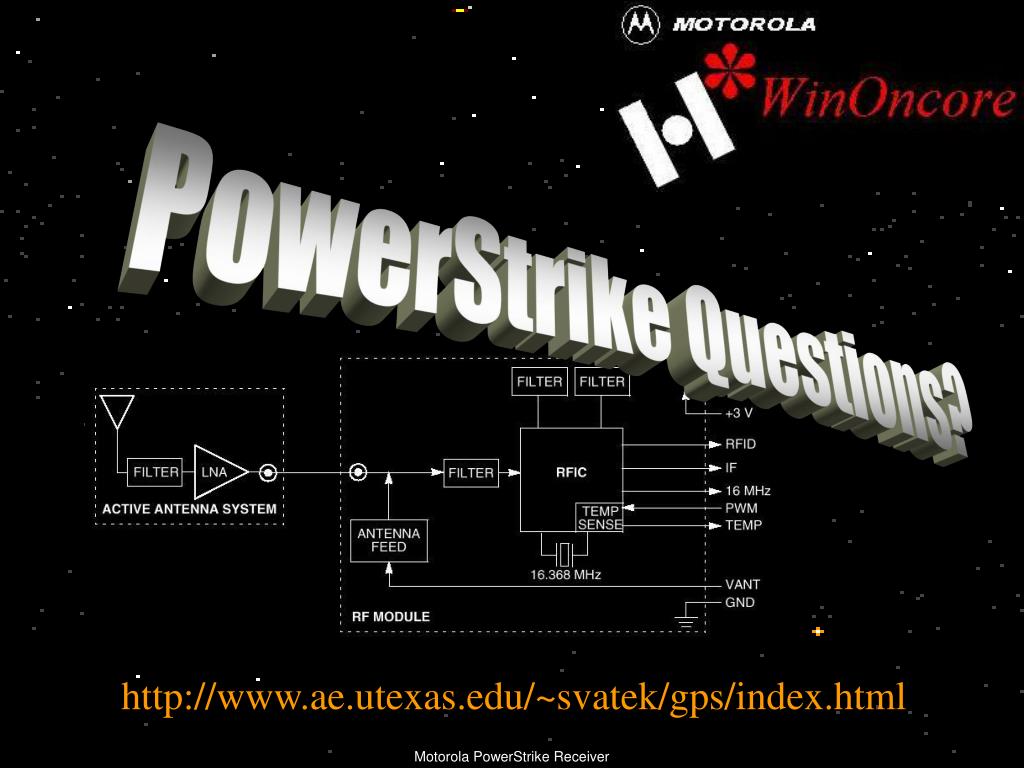 MOTOROLA

WinOncore

PowerStrike Questions?

FILTER
LNA
ACTIVE ANTENNA SYSTEM

FILTER
FILTER
FILTER
RFIC
TEMP SENSE
ANTENNA FEED
16.368 MHz
RF MODULE
+3 V
RFID
IF
16 MHz
PWM
TEMP
VANT
GND

http://www.ae.utexas.edu/~svatek/gps/index.html

Motorola PowerStrike Receiver